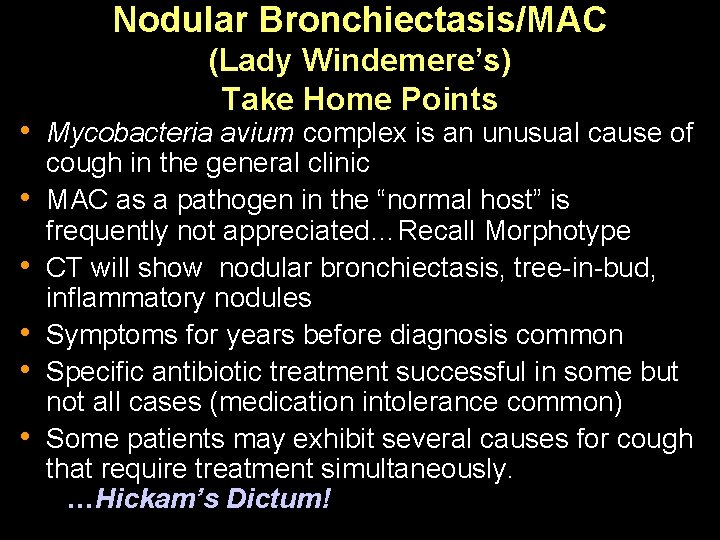 Nodular Bronchiectasis/MAC
(Lady Windemere's)
Take Home Points

• Mycobacteria avium complex is an unusual cause of cough in the general clinic
• MAC as a pathogen in the "normal host" is frequently not appreciated…Recall Morphotype
• CT will show nodular bronchiectasis, tree-in-bud, inflammatory nodules
• Symptoms for years before diagnosis common
• Specific antibiotic treatment successful in some but not all cases (medication intolerance common)
• Some patients may exhibit several causes for cough that require treatment simultaneously.
…Hickam's Dictum!